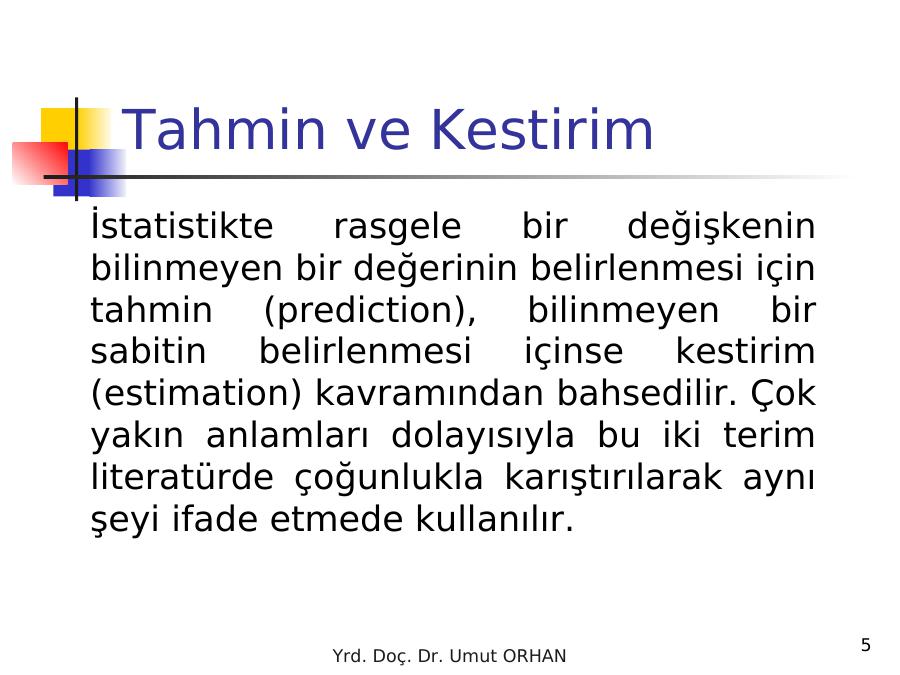 Tahmin ve Kestirim

İstatistikte rasgele bir değişkenin bilinmeyen bir değerinin belirlenmesi için tahmin (prediction), bilinmeyen bir sabitin belirlenmesi içinse kestirim (estimation) kavramından bahsedilir. Çok yakın anlamları dolayısıyla bu iki terim literatürde çoğunlukla karıştırılarak aynı şeyi ifade etmede kullanılır.

Yrd. Doç. Dr. Umut ORHAN

5